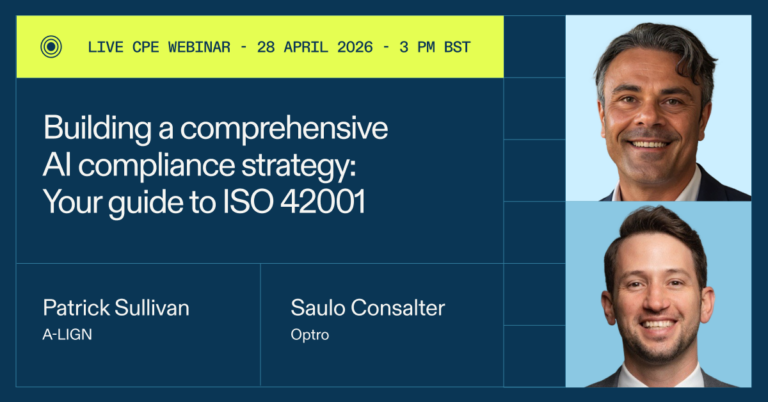 LIVE CPE WEBINAR - 28 APRIL 2026 - 3 PM BST

Building a comprehensive AI compliance strategy: Your guide to ISO 42001

Patrick Sullivan
A-LIGN

Saulo Consalter
Optro